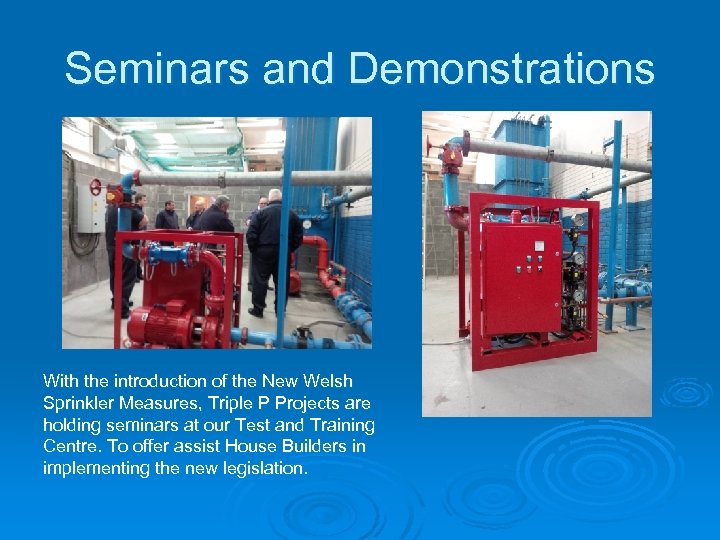 Seminars and Demonstrations

With the introduction of the New Welsh Sprinkler Measures, Triple P Projects are holding seminars at our Test and Training Centre. To offer assist House Builders in implementing the new legislation.